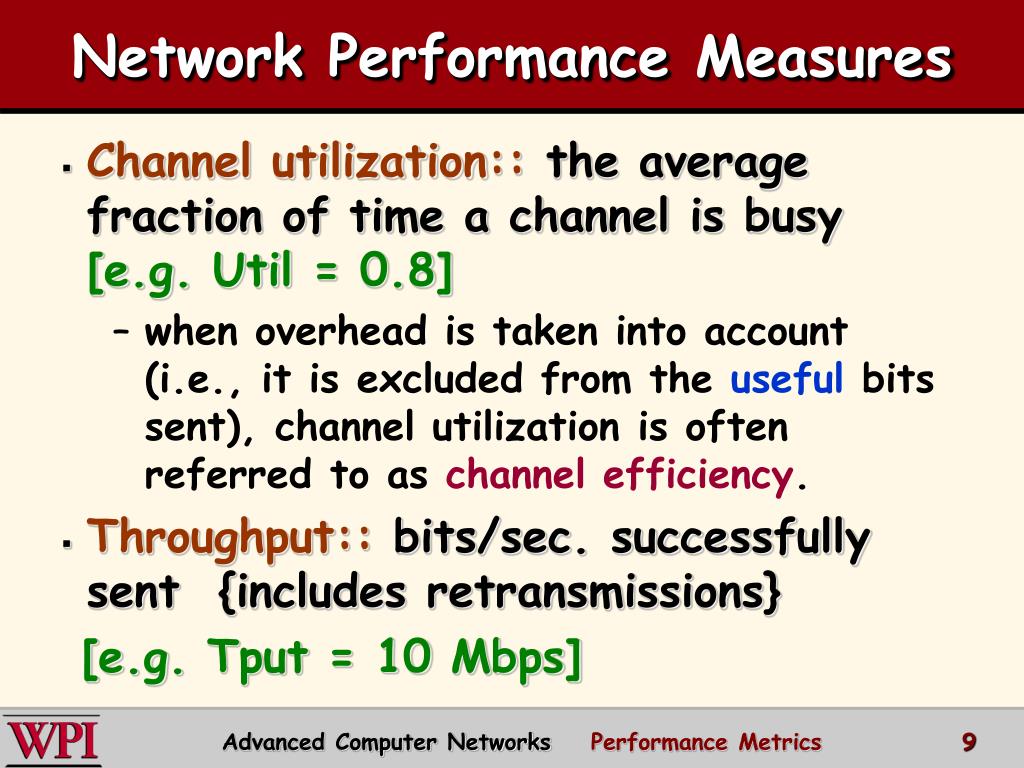 Network Performance Measures

▪ Channel utilization:: the average fraction of time a channel is busy [e.g. Util = 0.8]

– when overhead is taken into account (i.e., it is excluded from the useful bits sent), channel utilization is often referred to as channel efficiency.

▪ Throughput:: bits/sec. successfully sent {includes retransmissions}

[e.g. Tput = 10 Mbps]

WPI

Advanced Computer Networks Performance Metrics 9